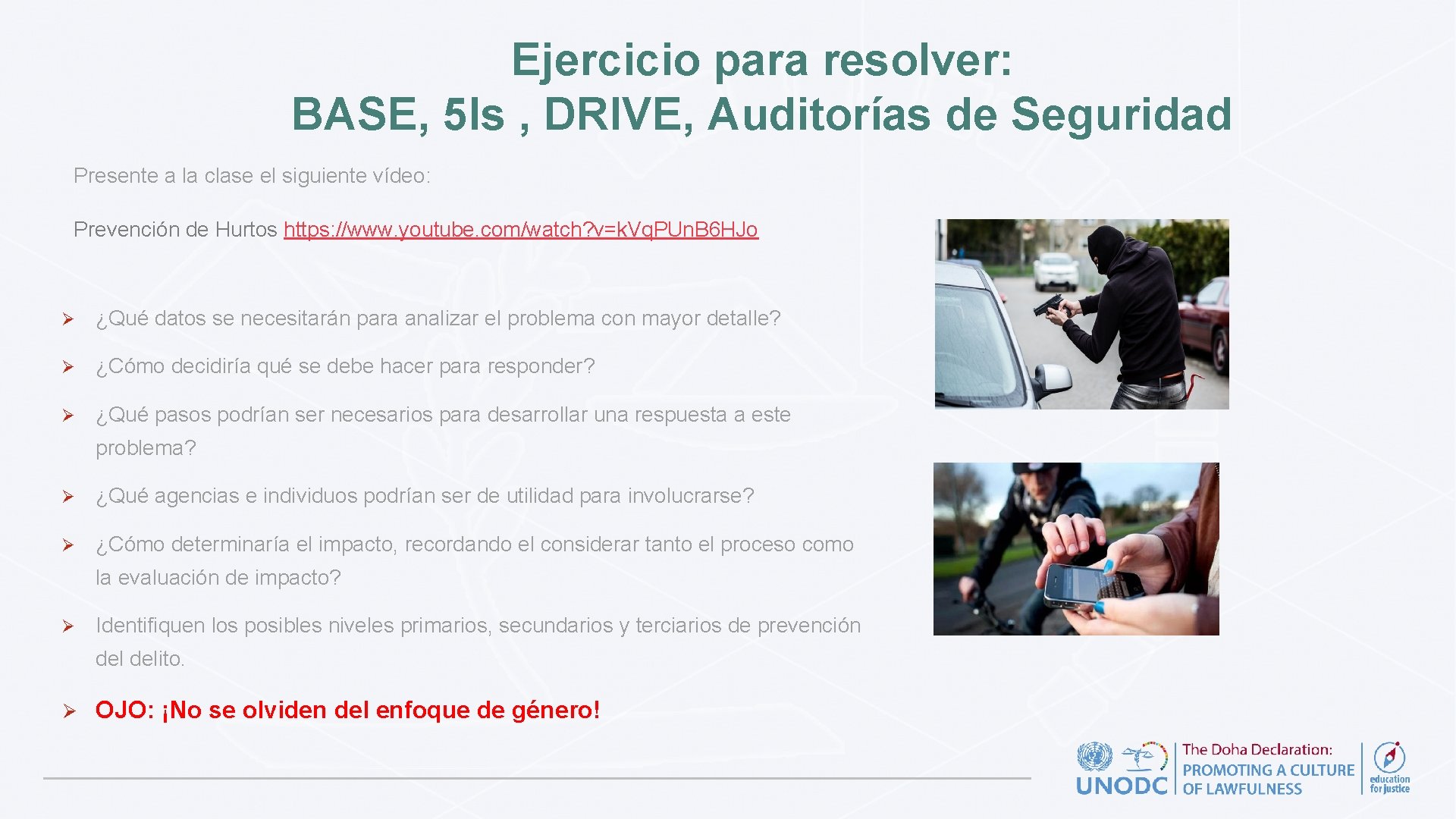 Ejercicio para resolver:
BASE, 5Is , DRIVE, Auditorías de Seguridad

Presente a la clase el siguiente vídeo:

Prevención de Hurtos https://www.youtube.com/watch?v=kVqPUnB6HJo

➢ ¿Qué datos se necesitarán para analizar el problema con mayor detalle?

➢ ¿Cómo decidiría qué se debe hacer para responder?

➢ ¿Qué pasos podrían ser necesarios para desarrollar una respuesta a este problema?

➢ ¿Qué agencias e individuos podrían ser de utilidad para involucrarse?

➢ ¿Cómo determinaría el impacto, recordando el considerar tanto el proceso como la evaluación de impacto?

➢ Identifiquen los posibles niveles primarios, secundarios y terciarios de prevención del delito.

➢ OJO: ¡No se olviden del enfoque de género!

UNODC The Doha Declaration: PROMOTING A CULTURE OF LAWFULNESS education for justice